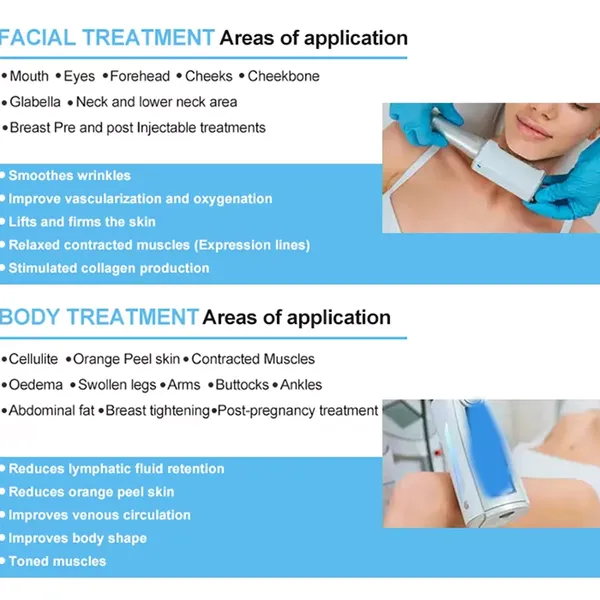 FACIAL TREATMENT Areas of application

• Mouth • Eyes • Forehead • Cheeks • Cheekbone

• Glabella • Neck and lower neck area

• Breast Pre and post Injectable treatments

• Smoothes wrinkles
• Improve vascularization and oxygenation
• Lifts and firms the skin
• Relaxed contracted muscles (Expression lines)
• Stimulated collagen production

BODY TREATMENT Areas of application

• Cellulite • Orange Peel skin • Contracted Muscles

• Oedema • Swollen legs • Arms • Buttocks • Ankles

• Abdominal fat • Breast tightening • Post-pregnancy treatment

• Reduces lymphatic fluid retention
• Reduces orange peel skin
• Improves venous circulation
• Improves body shape
• Toned muscles